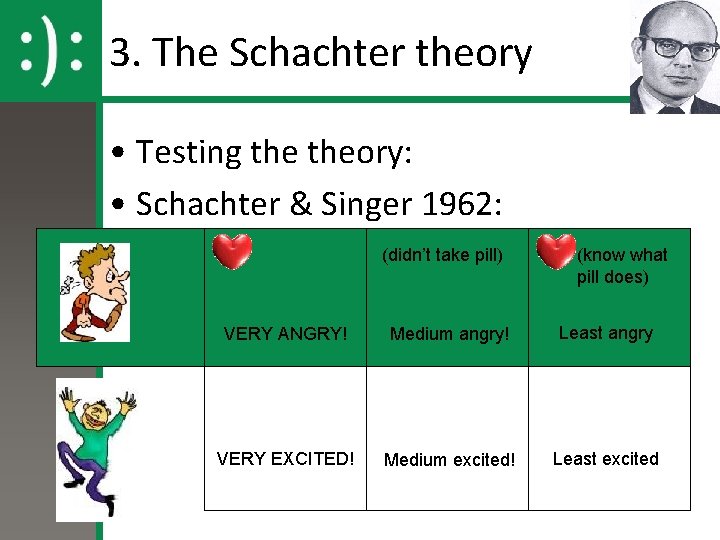 :):

3. The Schachter theory

• Testing the theory:
• Schachter & Singer 1962:

|  |  | (didn't take pill) | (know what pill does) |
|---|---|---|---|
|  | VERY ANGRY! | Medium angry! | Least angry |
|  | VERY EXCITED! | Medium excited! | Least excited |